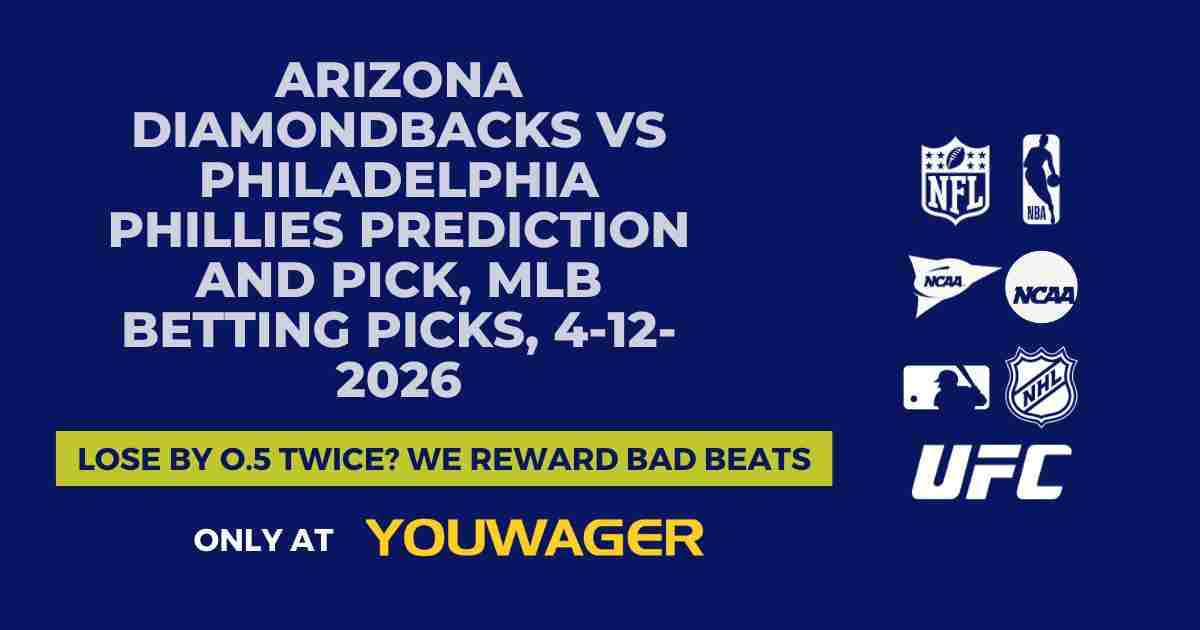 ARIZONA DIAMONDBACKS VS PHILADELPHIA PHILLIES PREDICTION AND PICK, MLB BETTING PICKS, 4-12-2026

LOSE BY 0.5 TWICE? WE REWARD BAD BEATS

ONLY AT YOUWAGER

NFL
NBA
NCAA
NCAA
NHL
UFC